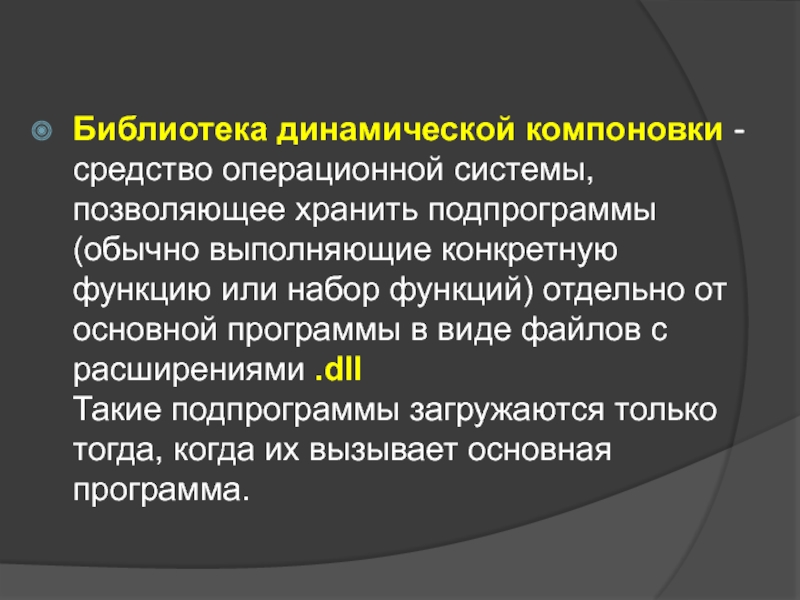 Библиотека динамической компоновки - средство операционной системы, позволяющее хранить подпрограммы (обычно выполняющие конкретную функцию или набор функций) отдельно от основной программы в виде файлов с расширениями .dll
Такие подпрограммы загружаются только тогда, когда их вызывает основная программа.